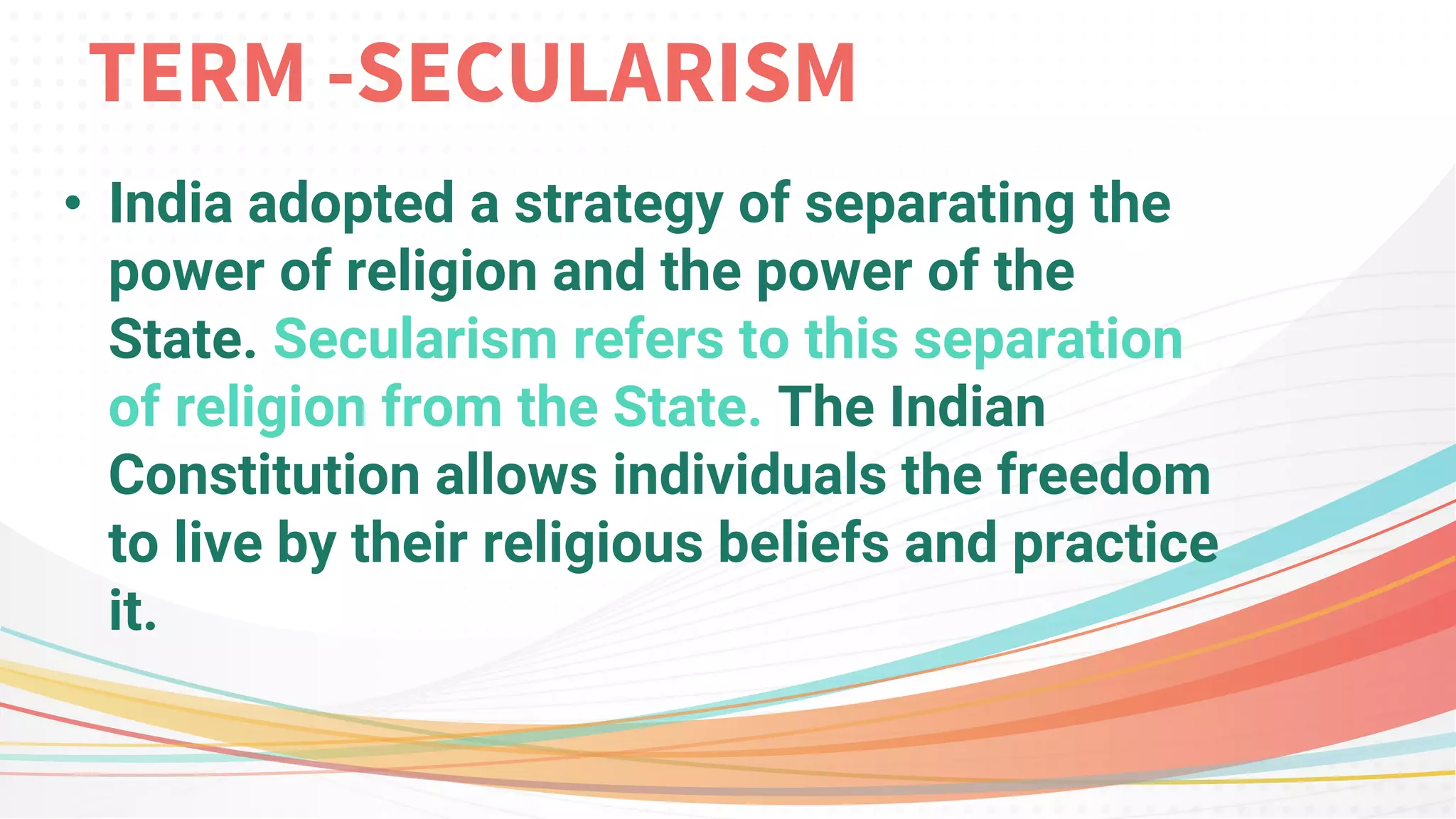 TERM -SECULARISM

• India adopted a strategy of separating the power of religion and the power of the State. Secularism refers to this separation of religion from the State. The Indian Constitution allows individuals the freedom to live by their religious beliefs and practice it.